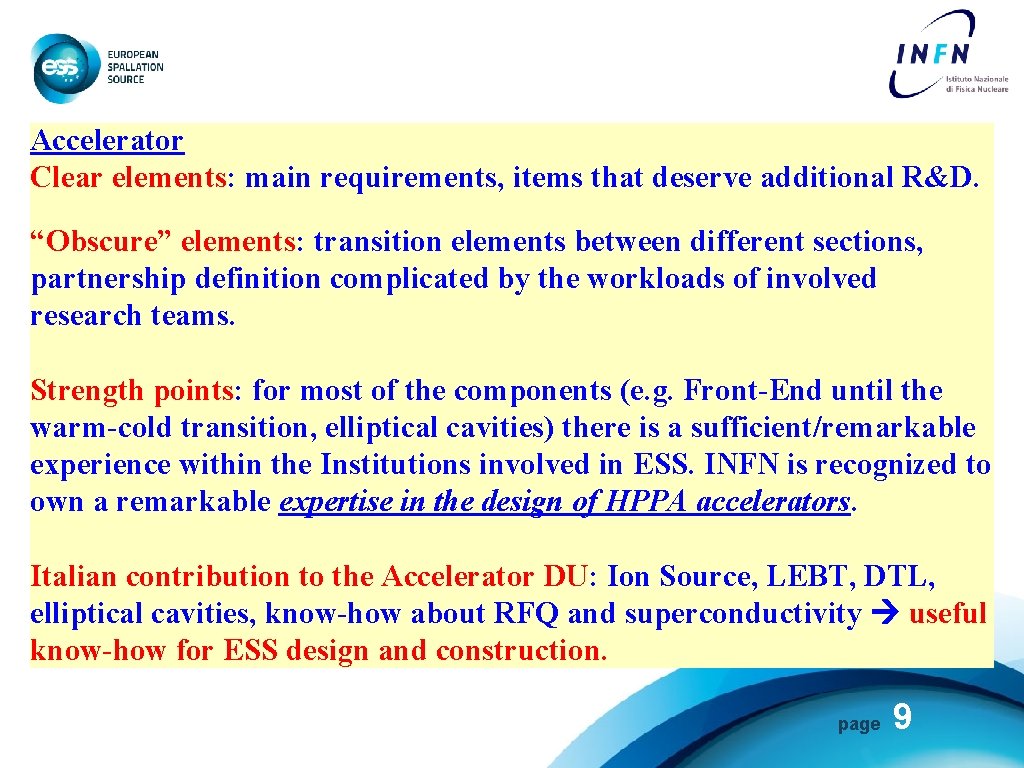 ess EUROPEAN SPALLATION SOURCE

INFN Istituto Nazionale di Fisica Nucleare

Accelerator
Clear elements: main requirements, items that deserve additional R&D.

“Obscure” elements: transition elements between different sections, partnership definition complicated by the workloads of involved research teams.

Strength points: for most of the components (e.g. Front-End until the warm-cold transition, elliptical cavities) there is a sufficient/remarkable experience within the Institutions involved in ESS. INFN is recognized to own a remarkable expertise in the design of HPPA accelerators.

Italian contribution to the Accelerator DU: Ion Source, LEBT, DTL, elliptical cavities, know-how about RFQ and superconductivity → useful know-how for ESS design and construction.

page 9